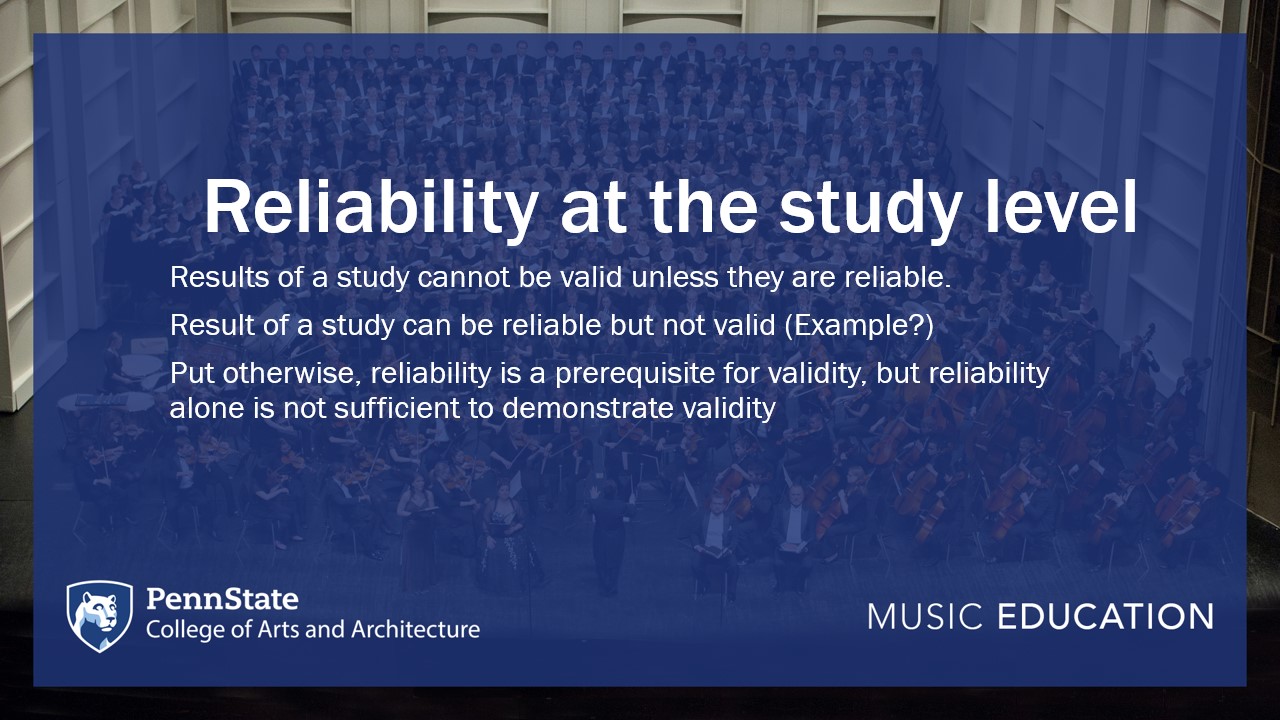 Reliability at the study level

Results of a study cannot be valid unless they are reliable.

Result of a study can be reliable but not valid (Example?)

Put otherwise, reliability is a prerequisite for validity, but reliability alone is not sufficient to demonstrate validity

PennState
College of Arts and Architecture

MUSIC EDUCATION